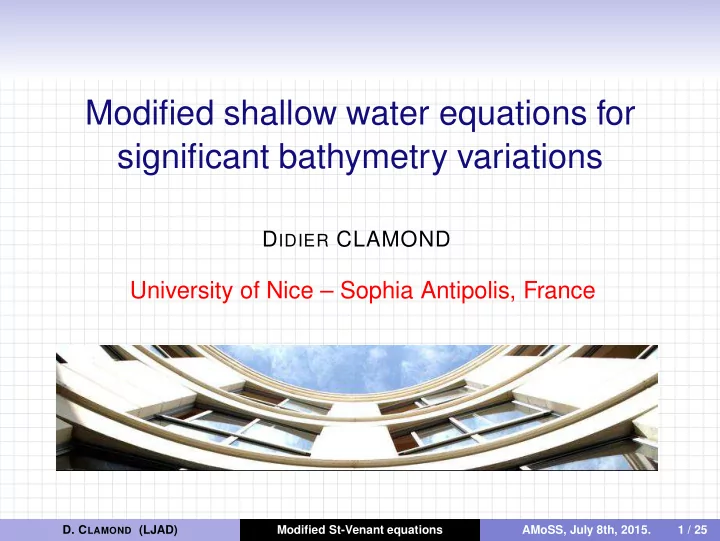 Modified shallow water equations for significant bathymetry variations

DIDIER CLAMOND

University of Nice – Sophia Antipolis, France

D. CLAMOND (LJAD) Modified St-Venant equations AMoSS, July 8th, 2015. 1 / 25